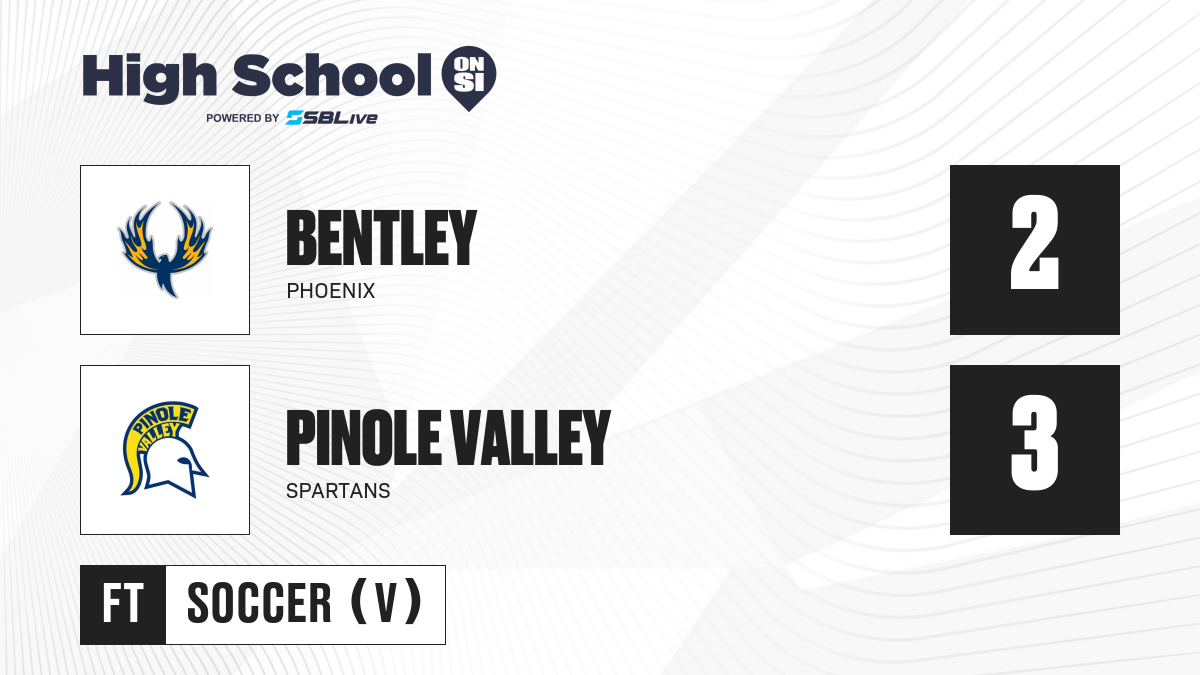 High School ON SI
POWERED BY SBLive

BENTLEY
PHOENIX
2

PINOLE VALLEY
PINOLE VALLEY
SPARTANS
3

FT SOCCER (V)